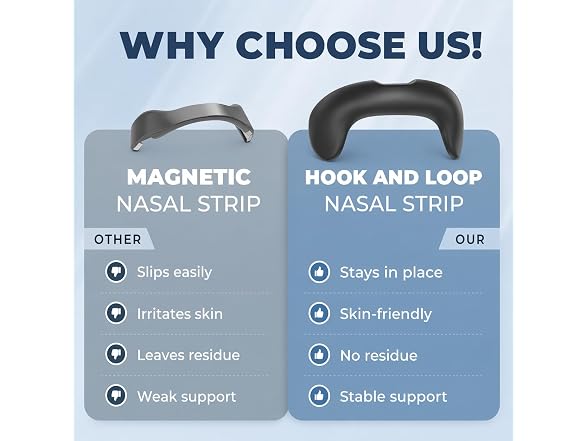 WHY CHOOSE US!

MAGNETIC
NASAL STRIP

OTHER

Slips easily

Irritates skin

Leaves residue

Weak support

HOOK AND LOOP
NASAL STRIP

OUR

Stays in place

Skin-friendly

No residue

Stable support